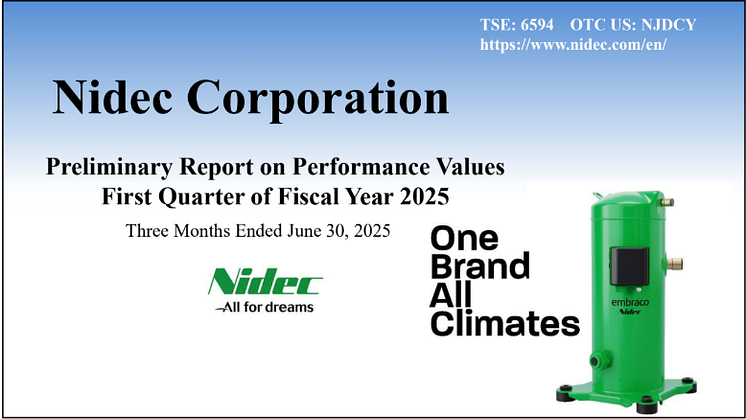 TSE: 6594 OTC US: NJDCY
https://www.nidec.com/en/

Nidec Corporation

Preliminary Report on Performance Values
First Quarter of Fiscal Year 2025

Three Months Ended June 30, 2025

Nidec
All for dreams

One
Brand
All
Climates

embraco
Nidec